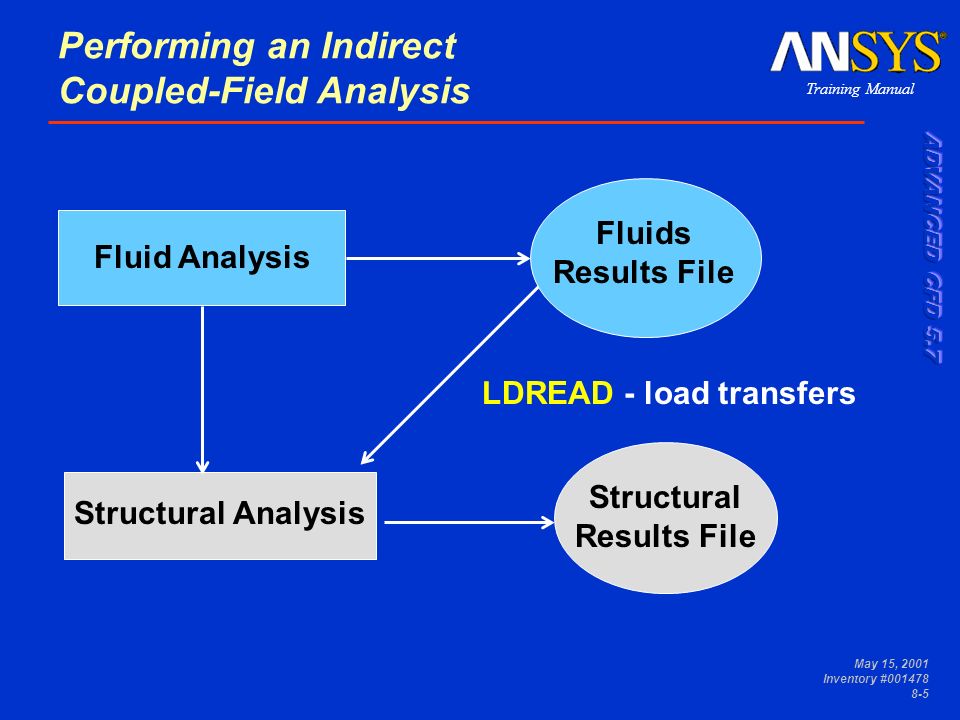 Performing an Indirect Coupled-Field Analysis

ANSYS®
Training Manual

ADVANCED CFD 5.7

Fluid Analysis

Fluids Results File

LDREAD - load transfers

Structural Analysis

Structural Results File

May 15, 2001
Inventory #001478
8-5